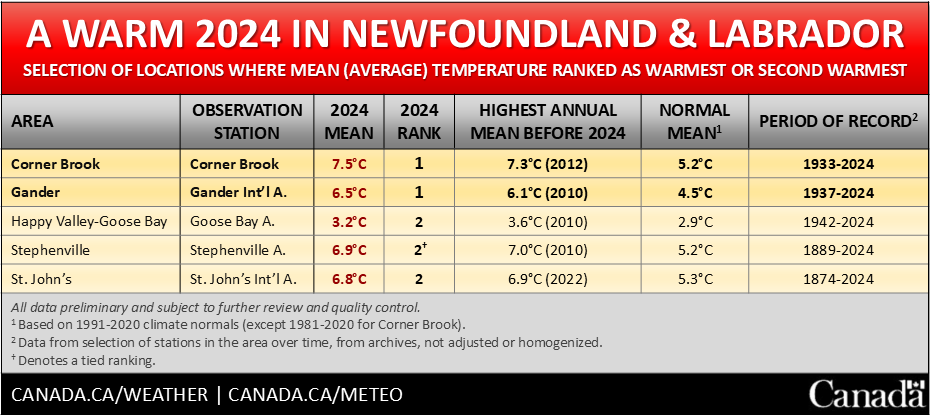 A WARM 2024 IN NEWFOUNDLAND & LABRADOR

SELECTION OF LOCATIONS WHERE MEAN (AVERAGE) TEMPERATURE RANKED AS WARMEST OR SECOND WARMEST

| AREA | OBSERVATION STATION | 2024 MEAN | 2024 RANK | HIGHEST ANNUAL MEAN BEFORE 2024 | NORMAL MEAN$^1$ | PERIOD OF RECORD$^2$ |
|---|---|---|---|---|---|---|
| Corner Brook | Corner Brook | 7.5°C | 1 | 7.3°C (2012) | 5.2°C | 1933-2024 |
| Gander | Gander Int'l A. | 6.5°C | 1 | 6.1°C (2010) | 4.5°C | 1937-2024 |
| Happy Valley-Goose Bay | Goose Bay A. | 3.2°C | 2 | 3.6°C (2010) | 2.9°C | 1942-2024 |
| Stephenville | Stephenville A. | 6.9°C | 2$^+$ | 7.0°C (2010) | 5.2°C | 1889-2024 |
| St. John's | St. John's Int'l A. | 6.8°C | 2 | 6.9°C (2022) | 5.3°C | 1874-2024 |

All data preliminary and subject to further review and quality control.
$^1$ Based on 1991-2020 climate normals (except 1981-2020 for Corner Brook).
$^2$ Data from selection of stations in the area over time, from archives, not adjusted or homogenized.
$^+$ Denotes a tied ranking.

CANADA.CA/WEATHER | CANADA.CA/METEO

Canada